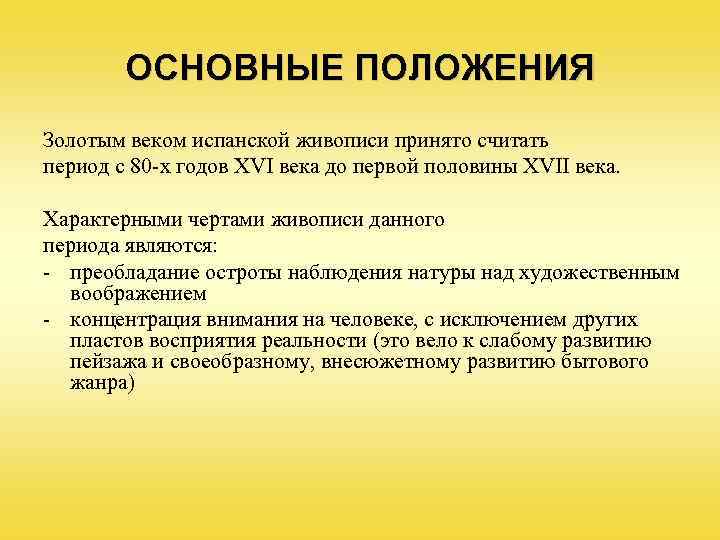 ОСНОВНЫЕ ПОЛОЖЕНИЯ

Золотым веком испанской живописи принято считать период с 80-х годов XVI века до первой половины XVII века.

Характерными чертами живописи данного периода являются:
- преобладание остроты наблюдения натуры над художественным воображением
- концентрация внимания на человеке, с исключением других пластов восприятия реальности (это вело к слабому развитию пейзажа и своеобразному, внесюжетному развитию бытового жанра)